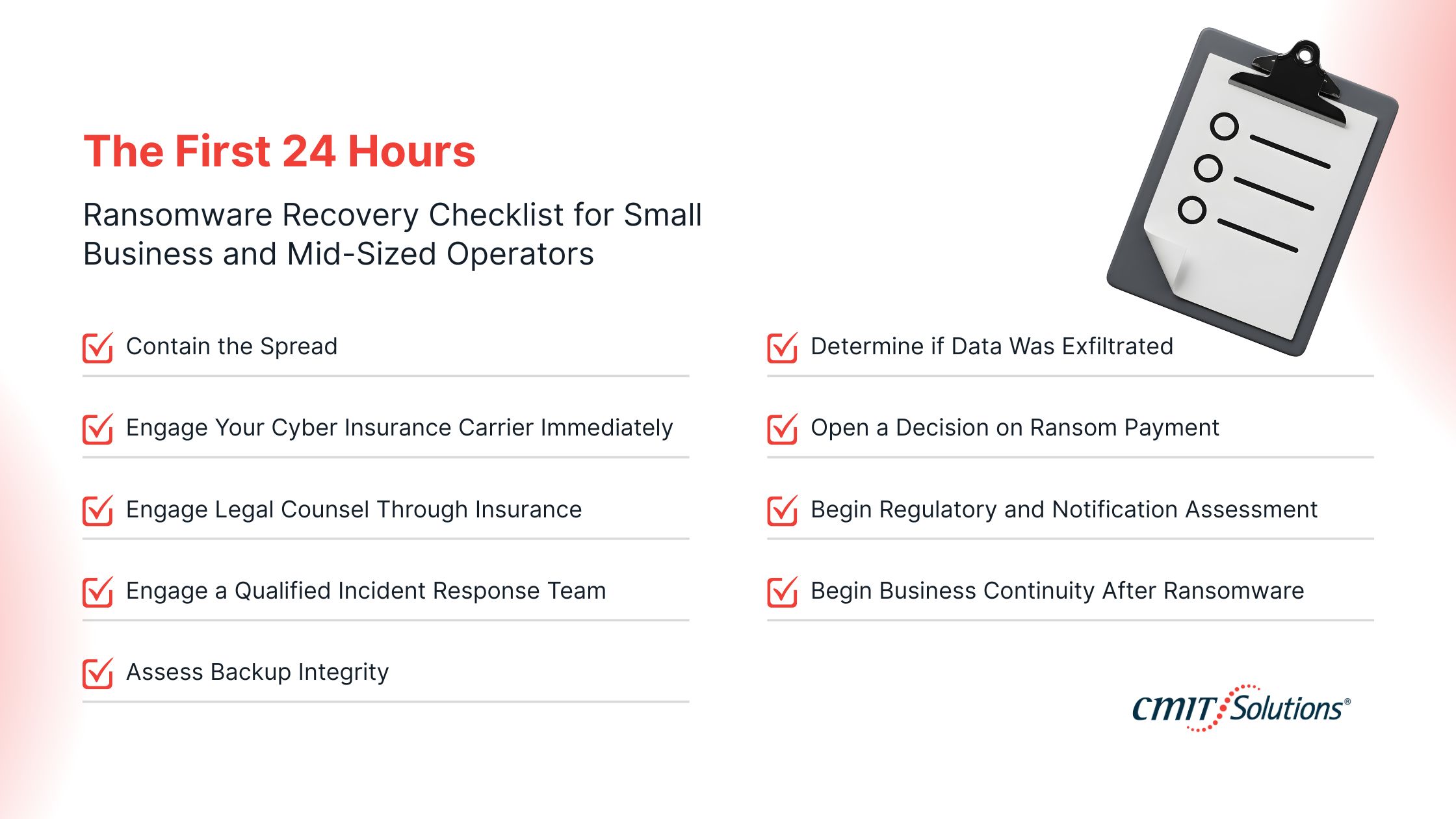 The First 24 Hours

Ransomware Recovery Checklist for Small Business and Mid-Sized Operators

Contain the Spread

Engage Your Cyber Insurance Carrier Immediately

Engage Legal Counsel Through Insurance

Engage a Qualified Incident Response Team

Assess Backup Integrity

Determine if Data Was Exfiltrated

Open a Decision on Ransom Payment

Begin Regulatory and Notification Assessment

Begin Business Continuity After Ransomware

CMIT Solutions®